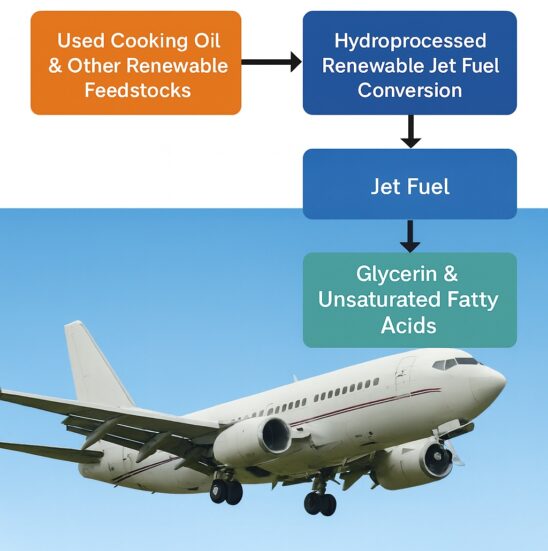 Used Cooking Oil & Other Renewable Feedstocks

Hydroprocessed Renewable Jet Fuel Conversion

Jet Fuel

Glycerin & Unsaturated Fatty Acids